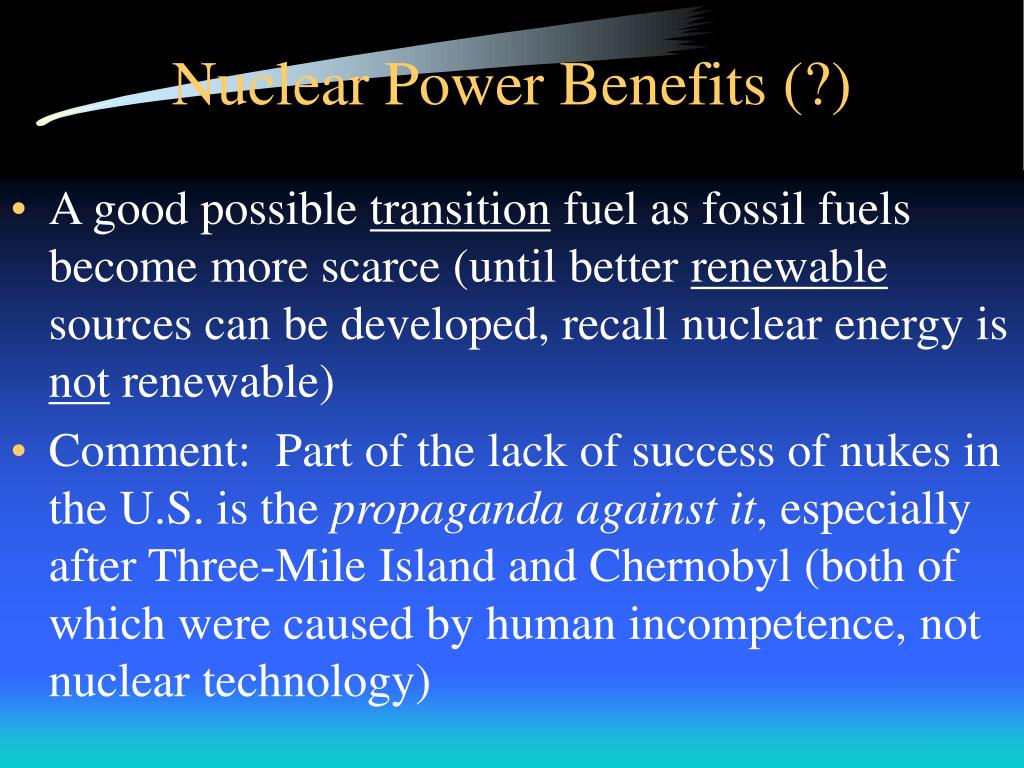 Nuclear Power Benefits (?)

• A good possible transition fuel as fossil fuels become more scarce (until better renewable sources can be developed, recall nuclear energy is not renewable)

• Comment: Part of the lack of success of nukes in the U.S. is the propaganda against it, especially after Three-Mile Island and Chernobyl (both of which were caused by human incompetence, not nuclear technology)